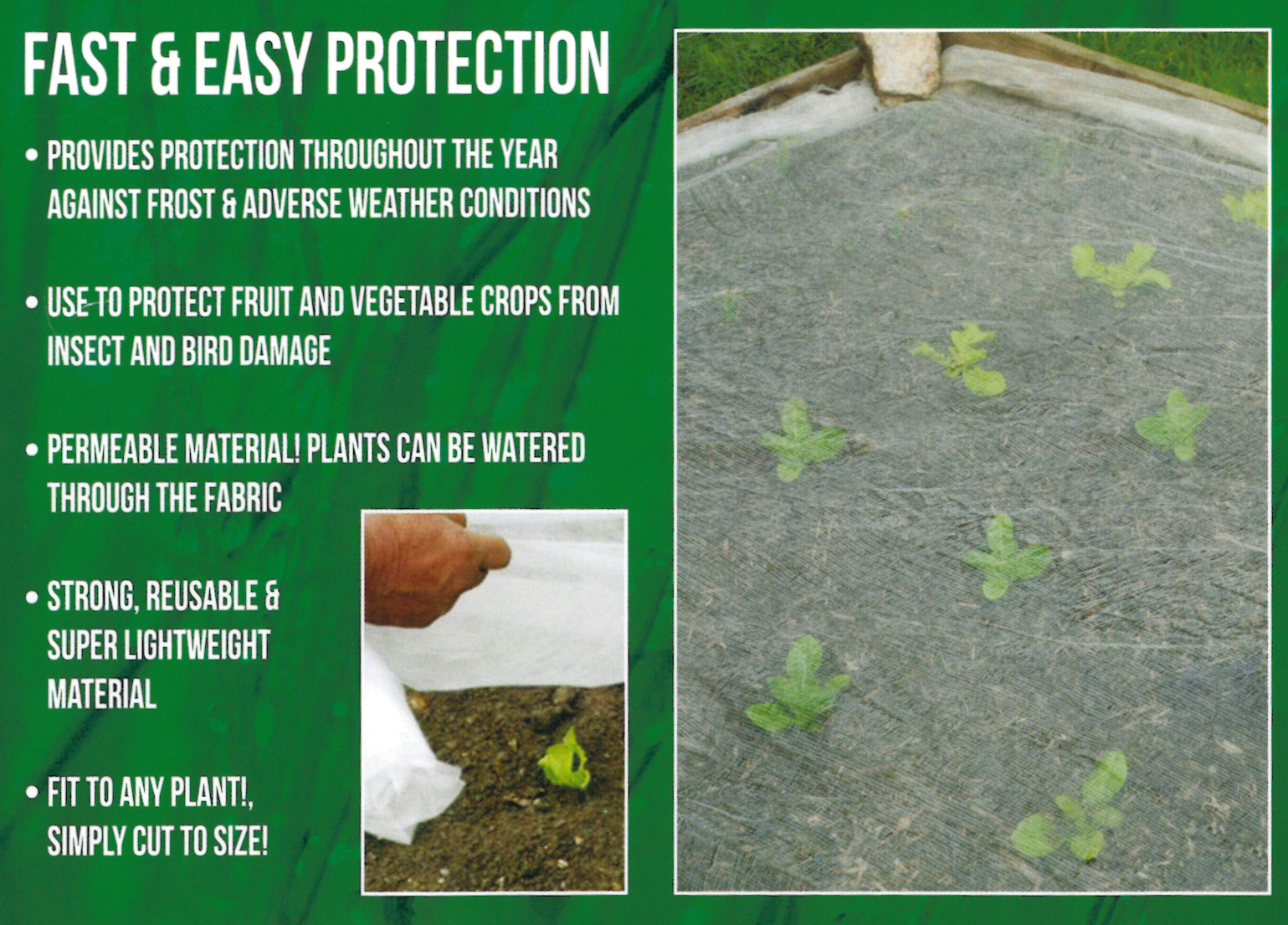 FAST & EASY PROTECTION

• PROVIDES PROTECTION THROUGHOUT THE YEAR AGAINST FROST & ADVERSE WEATHER CONDITIONS

• USE TO PROTECT FRUIT AND VEGETABLE CROPS FROM INSECT AND BIRD DAMAGE

• PERMEABLE MATERIAL! PLANTS CAN BE WATERED THROUGH THE FABRIC

• STRONG, REUSABLE & SUPER LIGHTWEIGHT MATERIAL

• FIT TO ANY PLANT!, SIMPLY CUT TO SIZE!